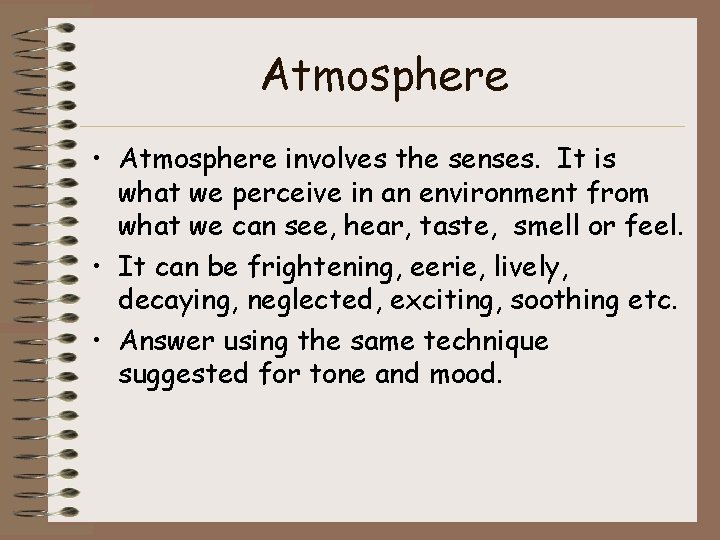 Atmosphere

• Atmosphere involves the senses. It is what we perceive in an environment from what we can see, hear, taste, smell or feel.
• It can be frightening, eerie, lively, decaying, neglected, exciting, soothing etc.
• Answer using the same technique suggested for tone and mood.